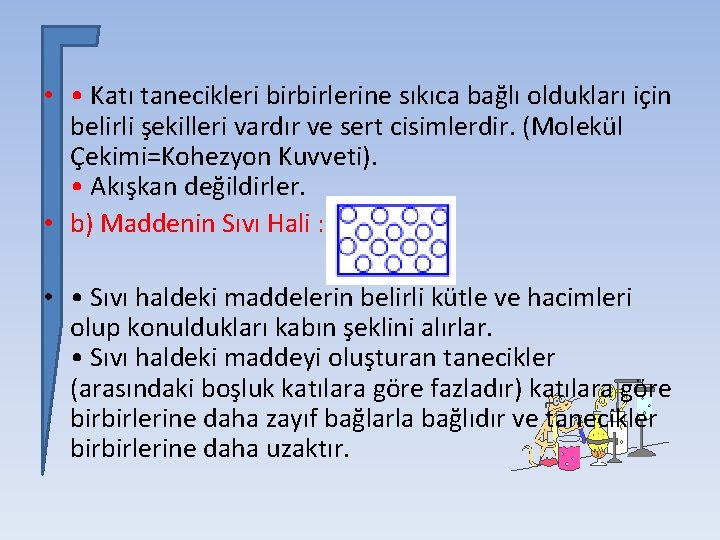 • • Katı tanecikleri birbirlerine sıkıca bağlı oldukları için belirli şekilleri vardır ve sert cisimlerdir. (Molekül Çekimi=Kohezyon Kuvveti).
• Akışkan değildirler.

• b) Maddenin Sıvı Hali :

• • Sıvı haldeki maddelerin belirli kütle ve hacimleri olup konuldukları kabın şeklini alırlar.
• Sıvı haldeki maddeyi oluşturan tanecikler (arasındaki boşluk katılara göre fazladır) katılara göre birbirlerine daha zayıf bağlarla bağlıdır ve tanecikler birbirlerine daha uzaktır.